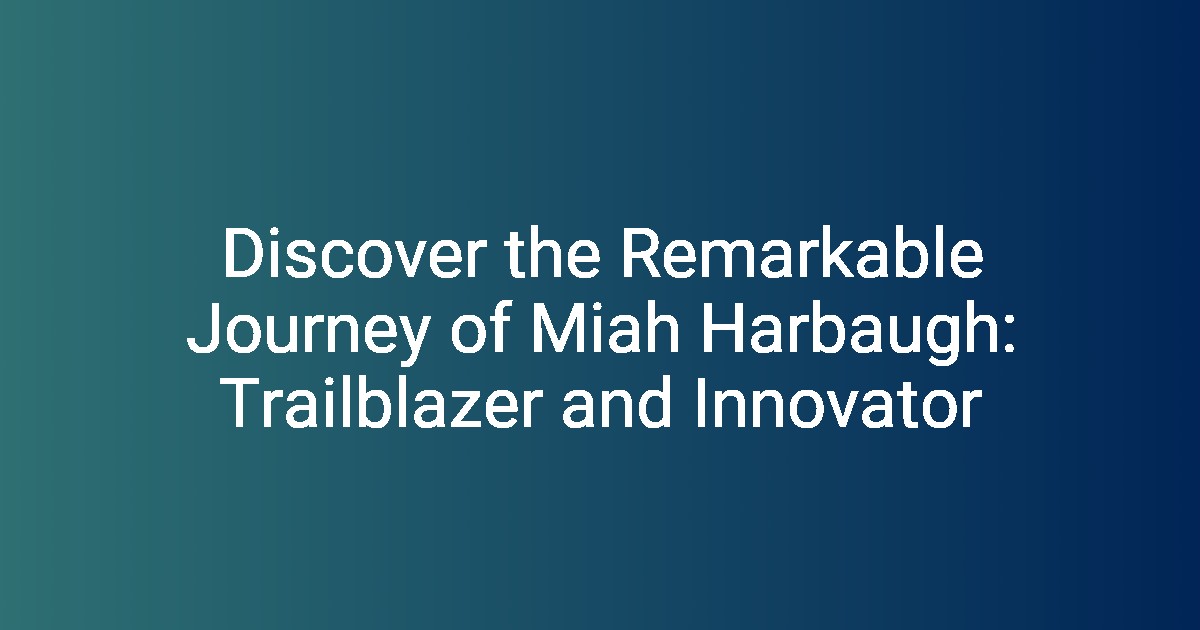 Discover the Remarkable Journey of Miah Harbaugh: Trailblazer and Innovator